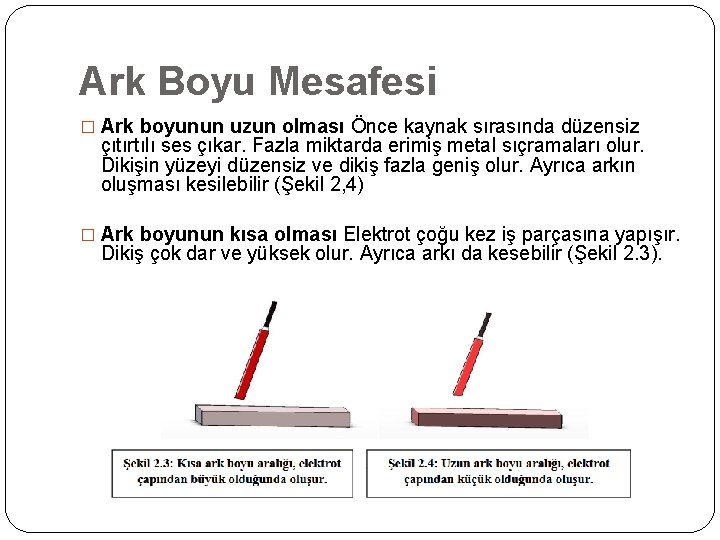 Ark Boyu Mesafesi

□ **Ark boyunun uzun olması** Önce kaynak sırasında düzensiz çıtırtılı ses çıkar. Fazla miktarda erimiş metal sıçramaları olur. Dikişin yüzeyi düzensiz ve dikiş fazla geniş olur. Ayrıca arkın oluşması kesilebilir (Şekil 2,4)

□ **Ark boyunun kısa olması** Elektrot çoğu kez iş parçasına yapışır. Dikiş çok dar ve yüksek olur. Ayrıca arkı da kesebilir (Şekil 2.3).

Şekil 2.3: Kısa ark boyu aralığı, elektrot çapından büyük olduğunda oluşur.

Şekil 2.4: Uzun ark boyu aralığı, elektrot çapından küçük olduğunda oluşur.